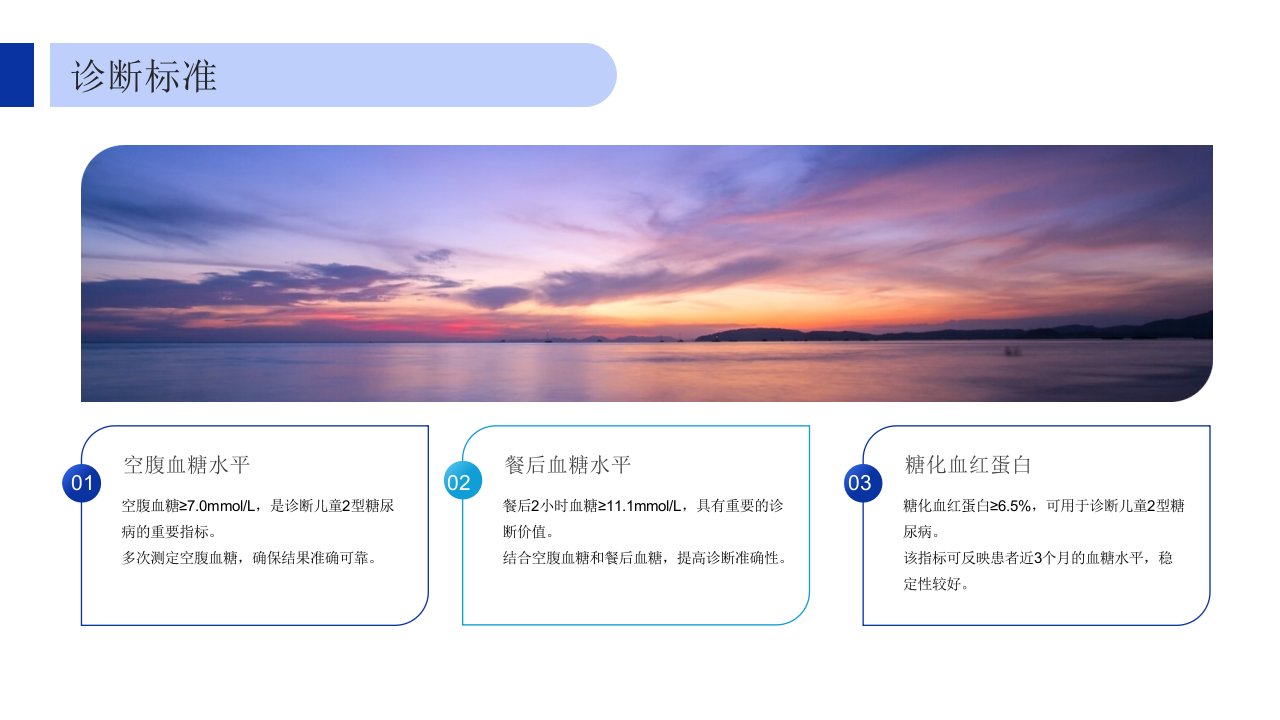 诊断标准

01
空腹血糖水平
空腹血糖≥7.0mmol/L，是诊断儿童2型糖尿病的重要指标。
多次测定空腹血糖，确保结果准确可靠。

02
餐后血糖水平
餐后2小时血糖≥11.1mmol/L，具有重要的诊断价值。
结合空腹血糖和餐后血糖，提高诊断准确性。

03
糖化血红蛋白
糖化血红蛋白≥6.5%，可用于诊断儿童2型糖尿病。
该指标可反映患者近3个月的血糖水平，稳定性较好。